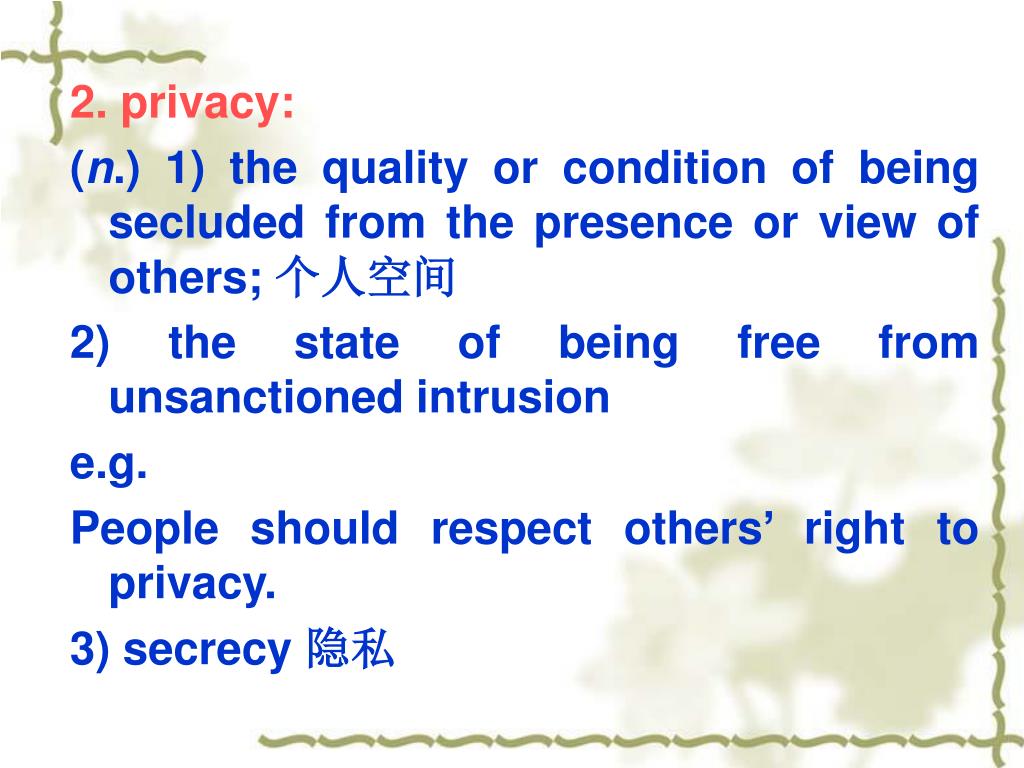 2. privacy:

(n.) 1) the quality or condition of being secluded from the presence or view of others; 个人空间

2) the state of being free from unsanctioned intrusion

e.g.

People should respect others’ right to privacy.

3) secrecy 隐私